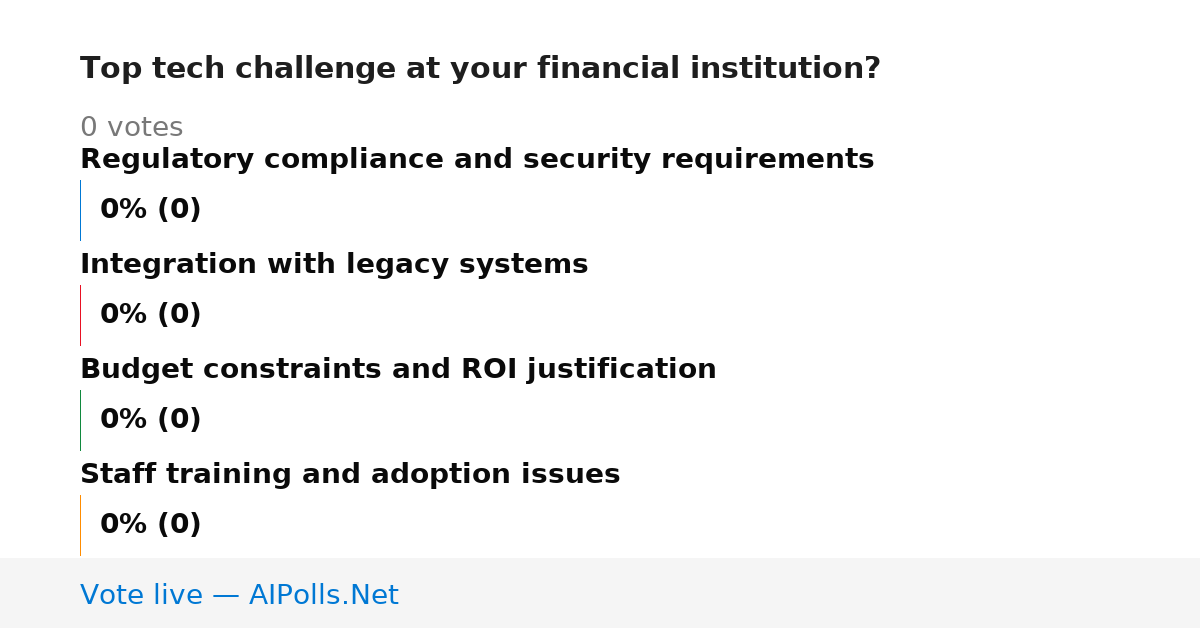 Top tech challenge at your financial institution?

0 votes

Regulatory compliance and security requirements

0% (0)

Integration with legacy systems

0% (0)

Budget constraints and ROI justification

0% (0)

Staff training and adoption issues

0% (0)

Vote live — AIPolls.Net